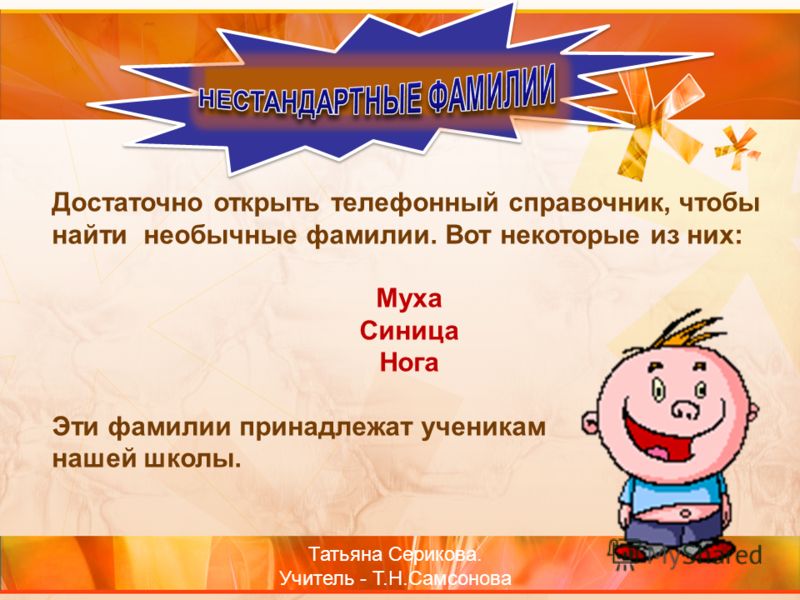 НЕСТАНДАРТНЫЕ ФАМИЛИИ

Достаточно открыть телефонный справочник, чтобы найти необычные фамилии. Вот некоторые из них:

Муха
Синица
Нога

Эти фамилии принадлежат ученикам нашей школы.

Татьяна Серикова.
Учитель - Т.Н.Самсонова

MyShared